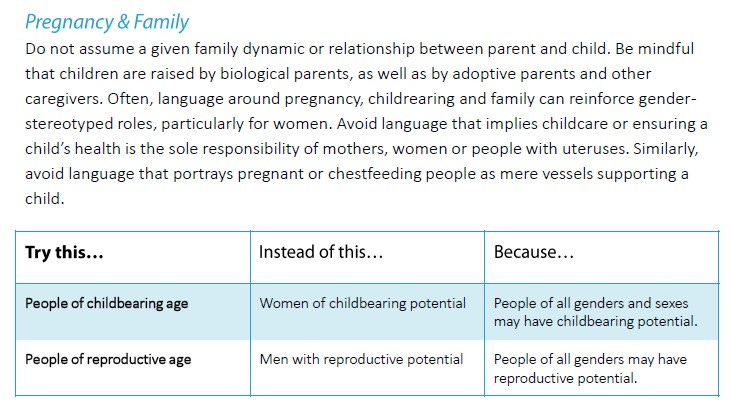 Pregnancy & Family

Do not assume a given family dynamic or relationship between parent and child. Be mindful that children are raised by biological parents, as well as by adoptive parents and other caregivers. Often, language around pregnancy, childrearing and family can reinforce gender-stereotyped roles, particularly for women. Avoid language that implies childcare or ensuring a child's health is the sole responsibility of mothers, women or people with uteruses. Similarly, avoid language that portrays pregnant or chestfeeding people as mere vessels supporting a child.

| Try this… | Instead of this… | Because… |
|---|---|---|
| People of childbearing age | Women of childbearing potential | People of all genders and sexes may have childbearing potential. |
| People of reproductive age | Men with reproductive potential | People of all genders may have reproductive potential. |